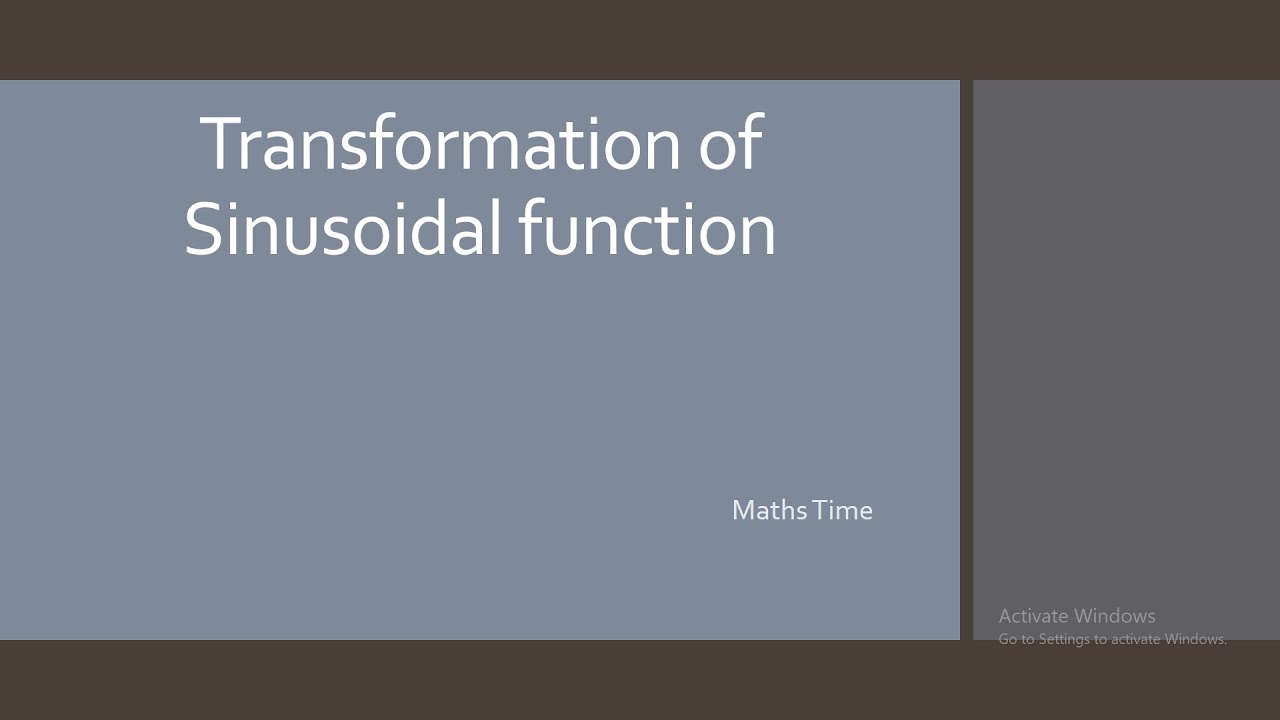 Transformation of Sinusoidal function

Maths Time

Activate Windows
Go to Settings to activate Windows.